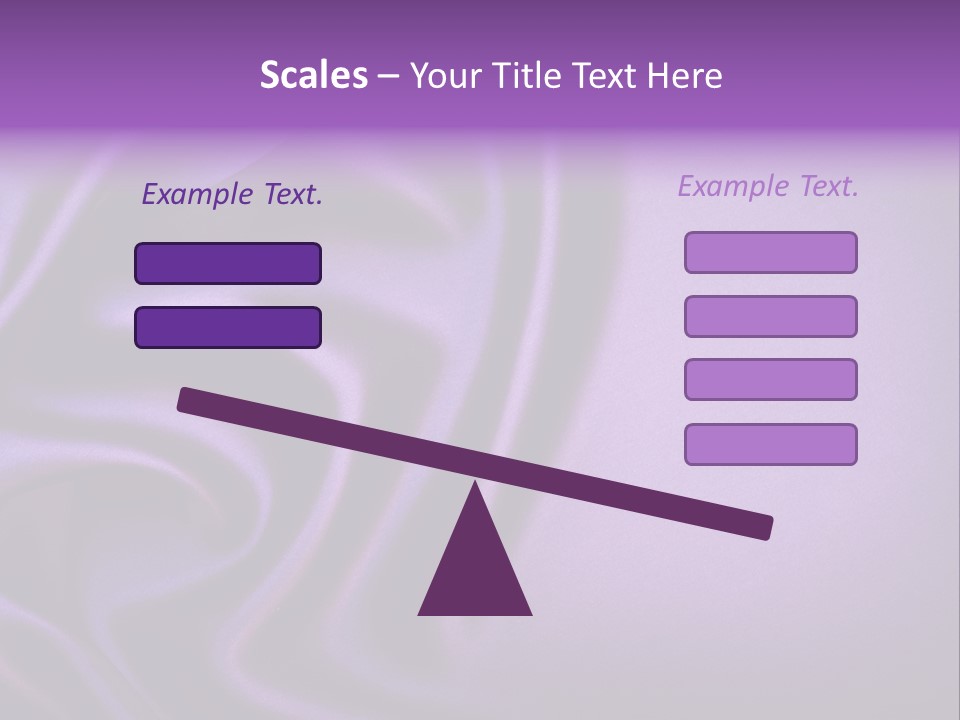 Scales – Your Title Text Here

Example Text.

Example Text.